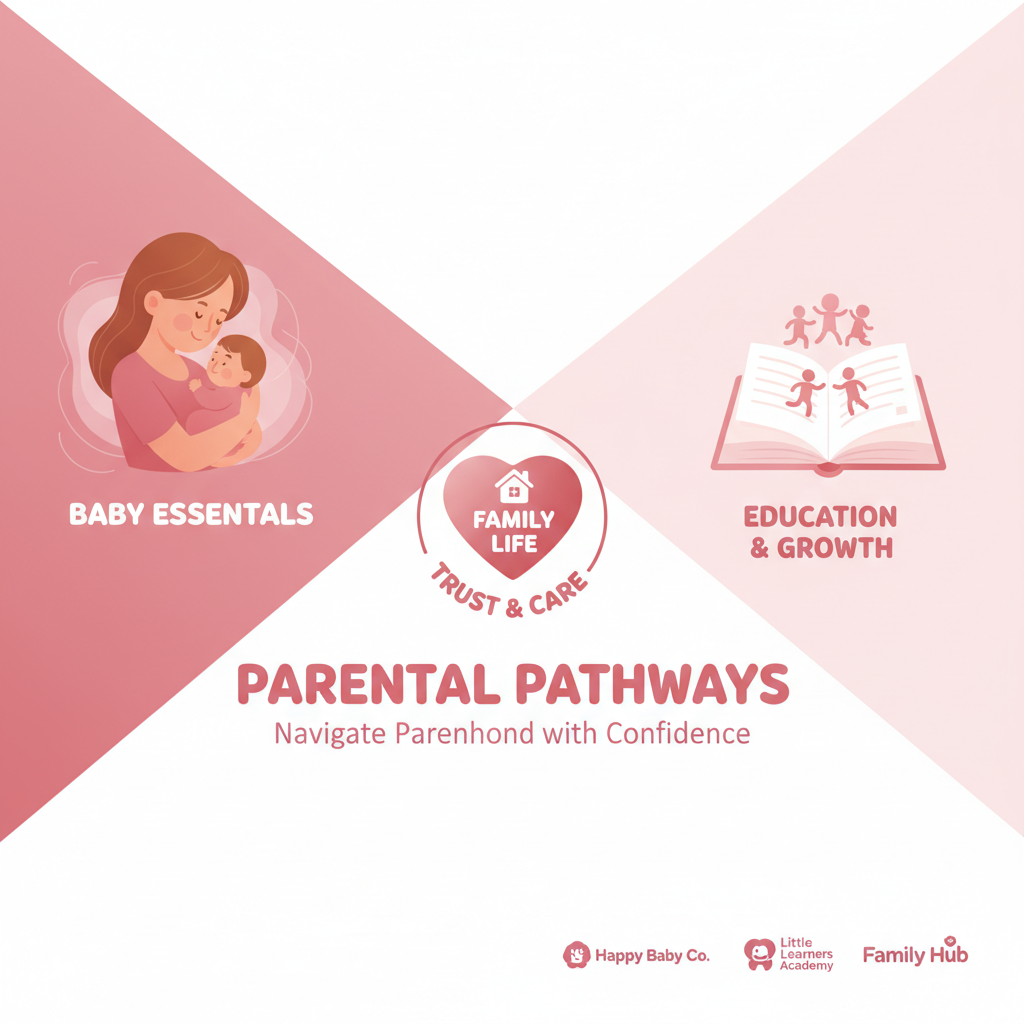 BABY ESSENTALS

FAMILY LIFE

TRUST & CARE

EDUCATION & GROWTH

PARENTAL PATHWAYS

Navigate Parenhond with Confidence

Happy Baby Co.

Little Learners Academy

Family Hub